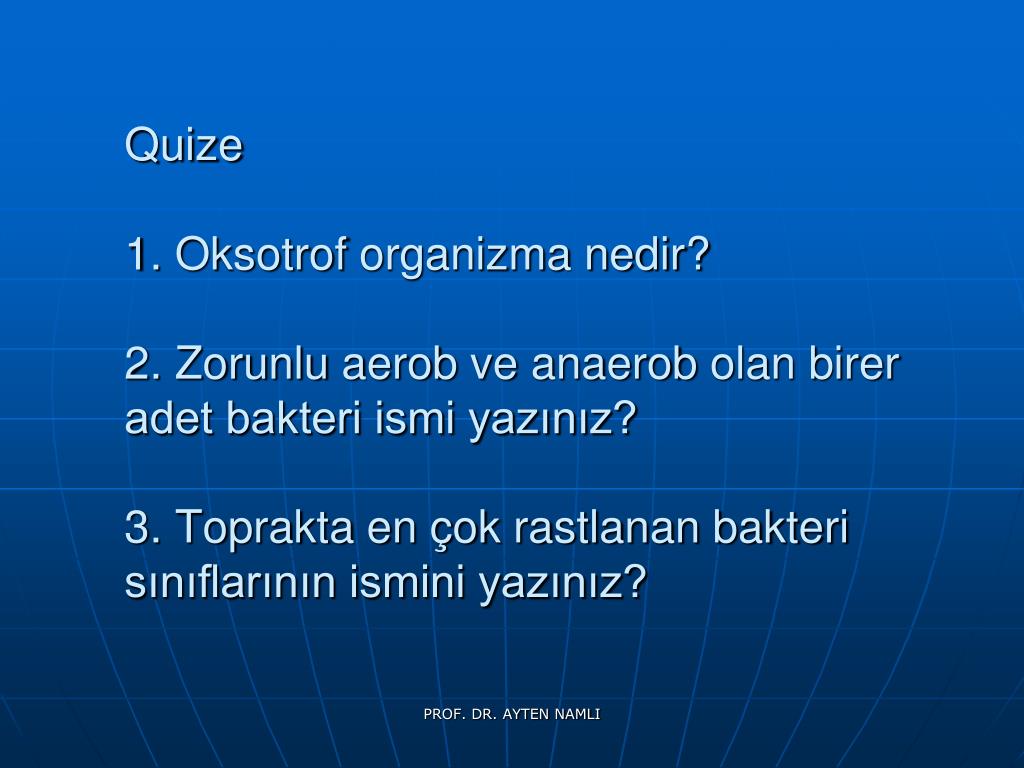 Quize

1. Oksotrof organizma nedir?

2. Zorunlu aerob ve anaerob olan birer adet bakteri ismi yazınız?

3. Toprakta en çok rastlanan bakteri sınıflarının ismini yazınız?

PROF. DR. AYTEN NAMLI